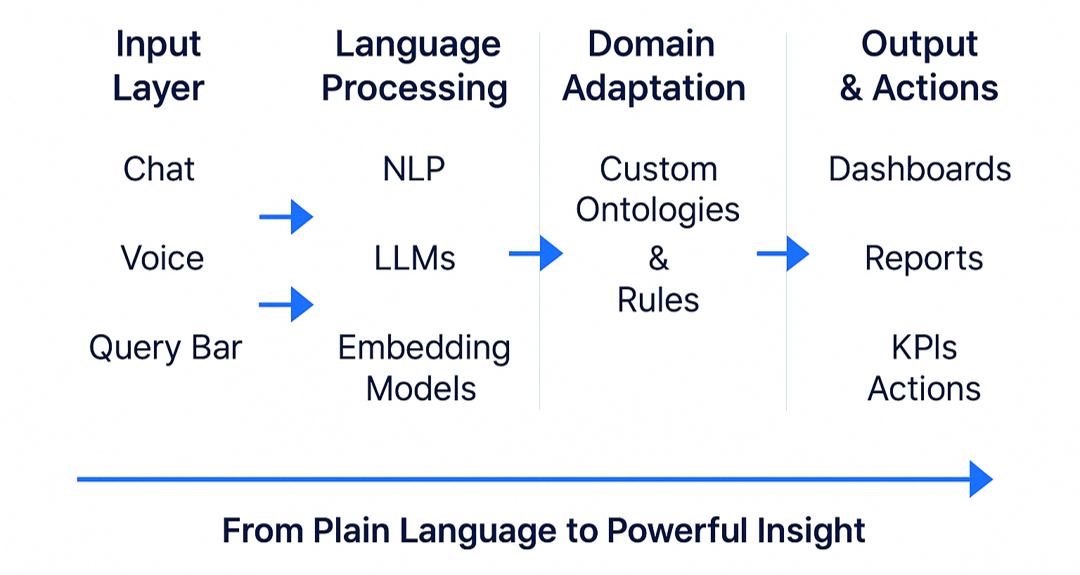 Input Layer

Chat

Voice

Query Bar

Language Processing

NLP

LLMs

Embedding Models

Domain Adaptation

Custom Ontologies & Rules

Output & Actions

Dashboards

Reports

KPIs Actions

From Plain Language to Powerful Insight